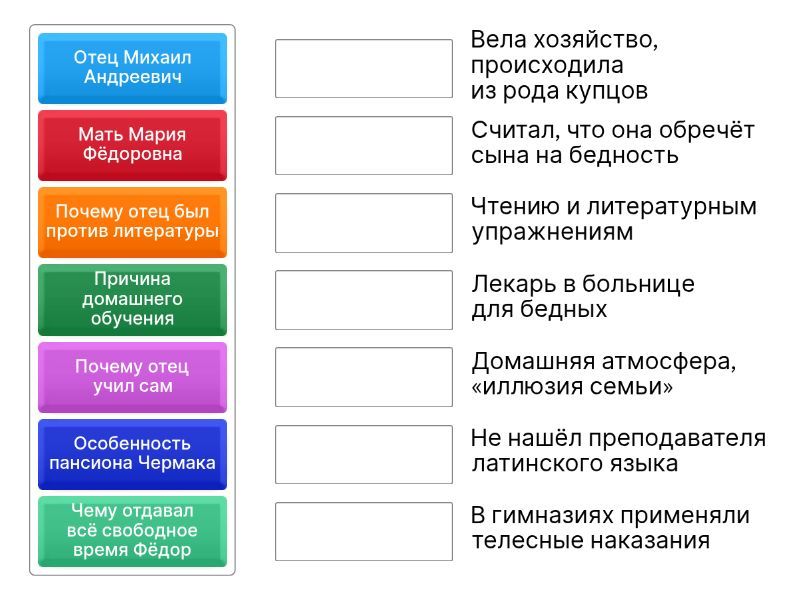 Отец Михаил Андреевич

Мать Мария Фёдоровна

Почему отец был против литературы

Причина домашнего обучения

Почему отец учил сам

Особенность пансиона Чермака

Чему отдавал всё свободное время Фёдор

Вела хозяйство, происходила из рода купцов

Считал, что она обречёт сына на бедность

Чтению и литературным упражнениям

Лекарь в больнице для бедных

Домашняя атмосфера, «иллюзия семьи»

Не нашёл преподавателя латинского языка

В гимназиях применяли телесные наказания